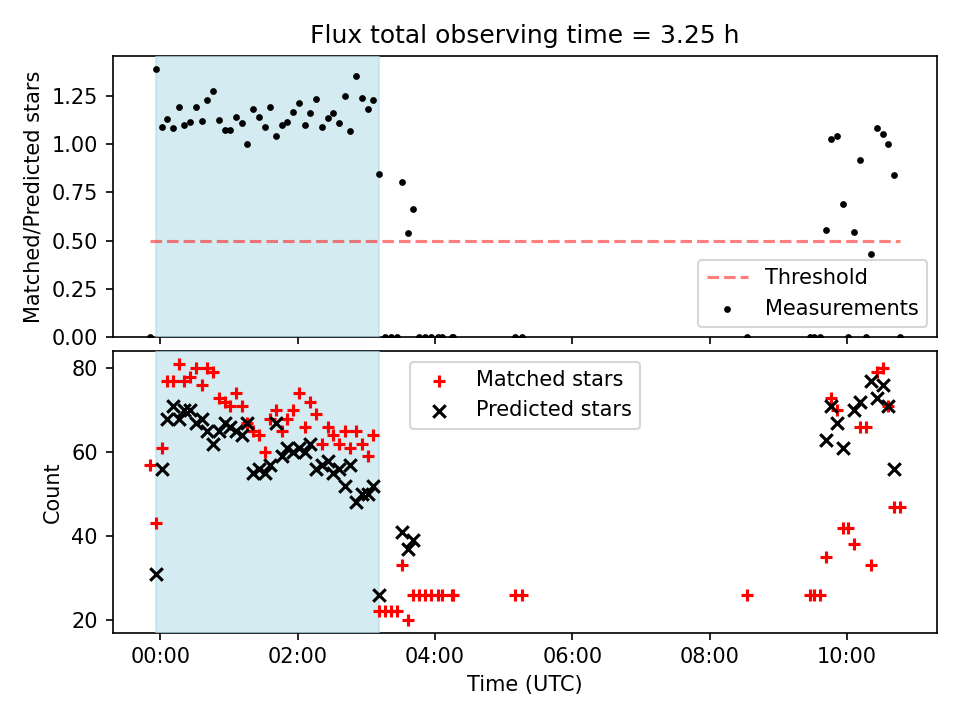 Flux total observing time = 3.25 h

Matched/Predicted stars

1.25
1.00
0.75
0.50
0.25
0.00

Threshold
Measurements

Count

80
60
40
20

Matched stars
Predicted stars

00:00
02:00
04:00
06:00
08:00
10:00

Time (UTC)